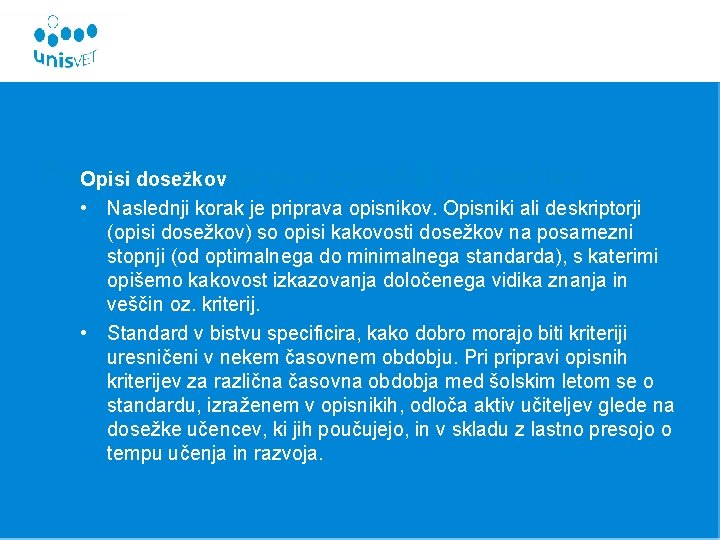 unisVET

Opisi dosežkov

• Naslednji korak je priprava opisnikov. Opisniki ali deskriptorji (opisi dosežkov) so opisi kakovosti dosežkov na posamezni stopnji (od optimalnega do minimalnega standarda), s katerimi opišemo kakovost izkazovanja določenega vidika znanja in veščin oz. kriterij.

• Standard v bistvu specificira, kako dobro morajo biti kriteriji uresničeni v nekem časovnem obdobju. Pri pripravi opisnih kriterijev za različna časovna obdobja med šolskim letom se o standardu, izraženem v opisnikih, odloča aktiv učiteljev glede na dosežke učencev, ki jih poučujejo, in v skladu z lastno presojo o tempu učenja in razvoja.